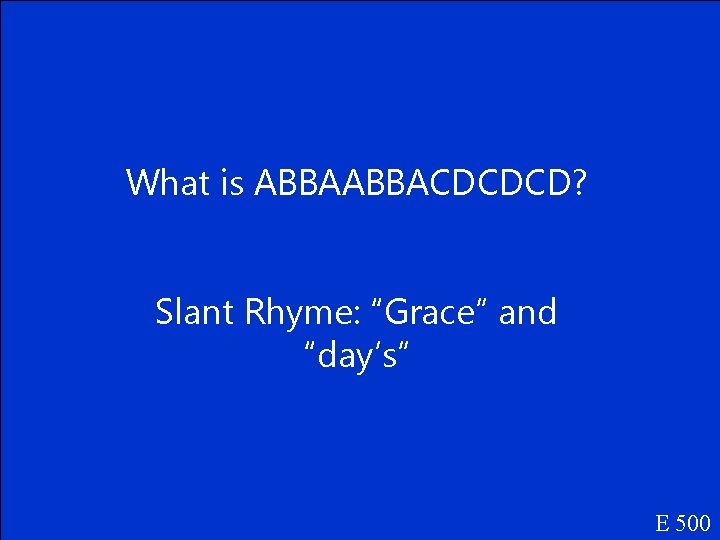 What is ABBAABBACDCDCD?

Slant Rhyme: “Grace” and “day’s”

E 500